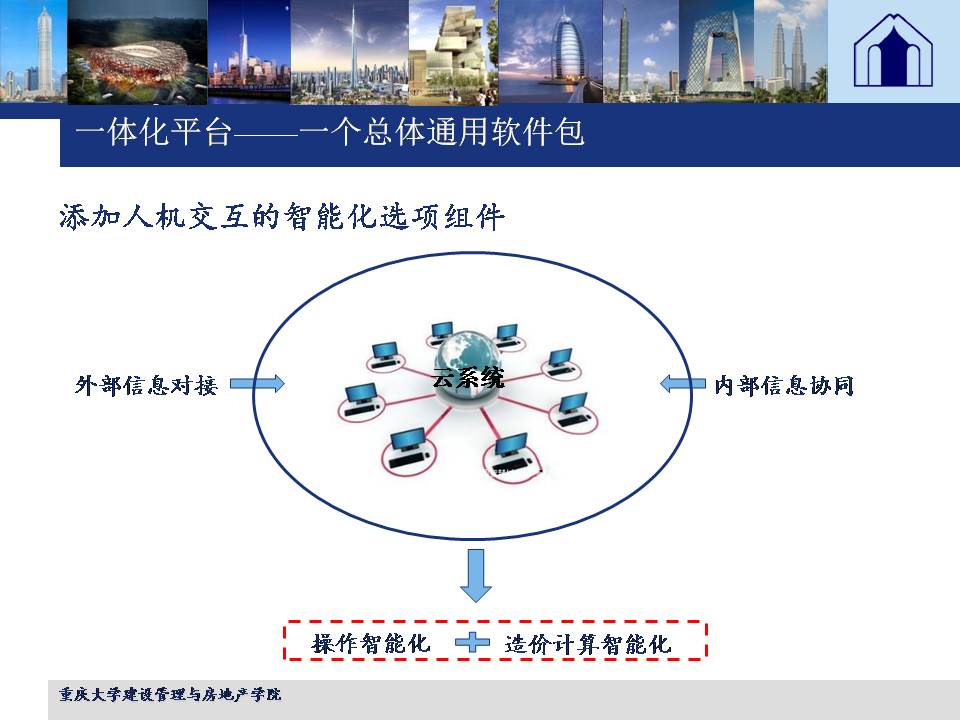 一体化平台——一个总体通用软件包

添加人机交互的智能化选项组件

外部信息对接

云系统

内部信息协同

操作智能化 造价计算智能化

重庆大学建设管理与房地产学院